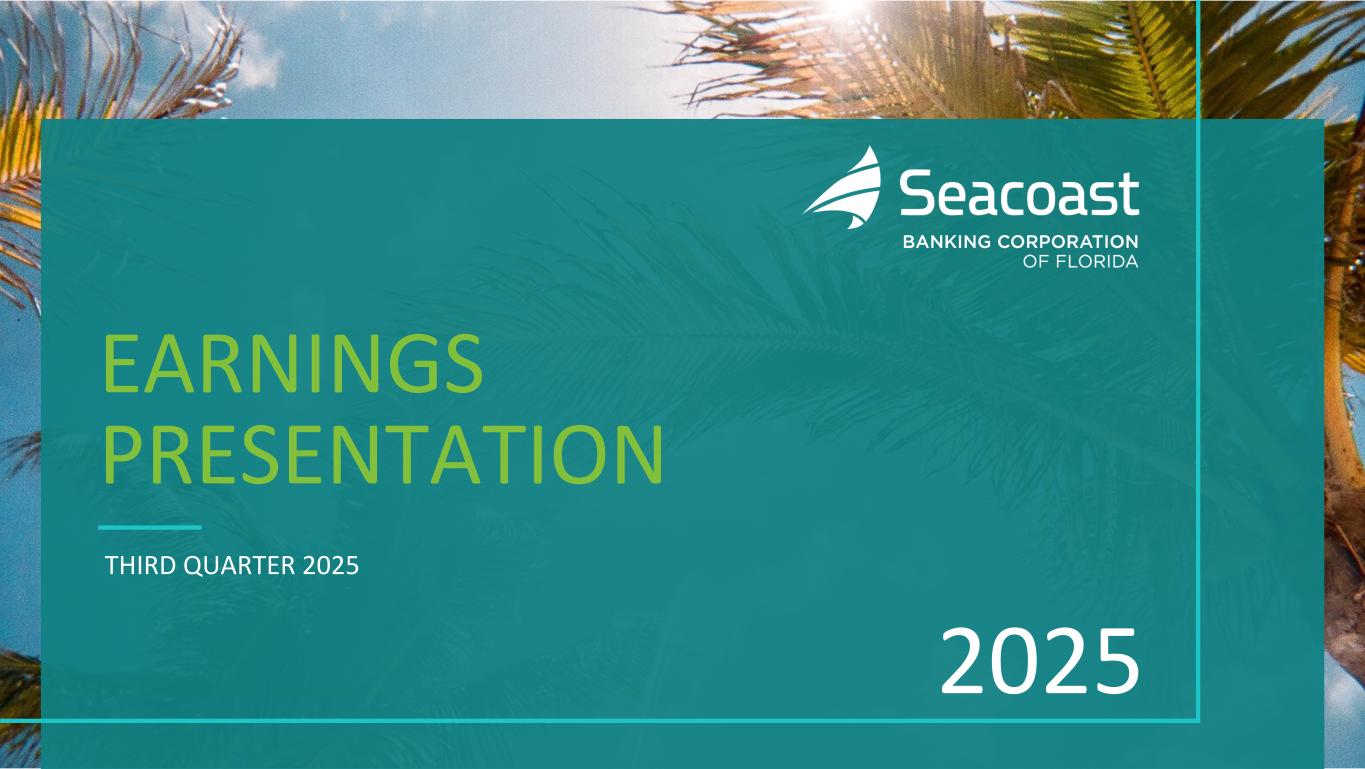 Seacoast
BANKING CORPORATION
OF FLORIDA

EARNINGS
PRESENTATION

THIRD QUARTER 2025

2025